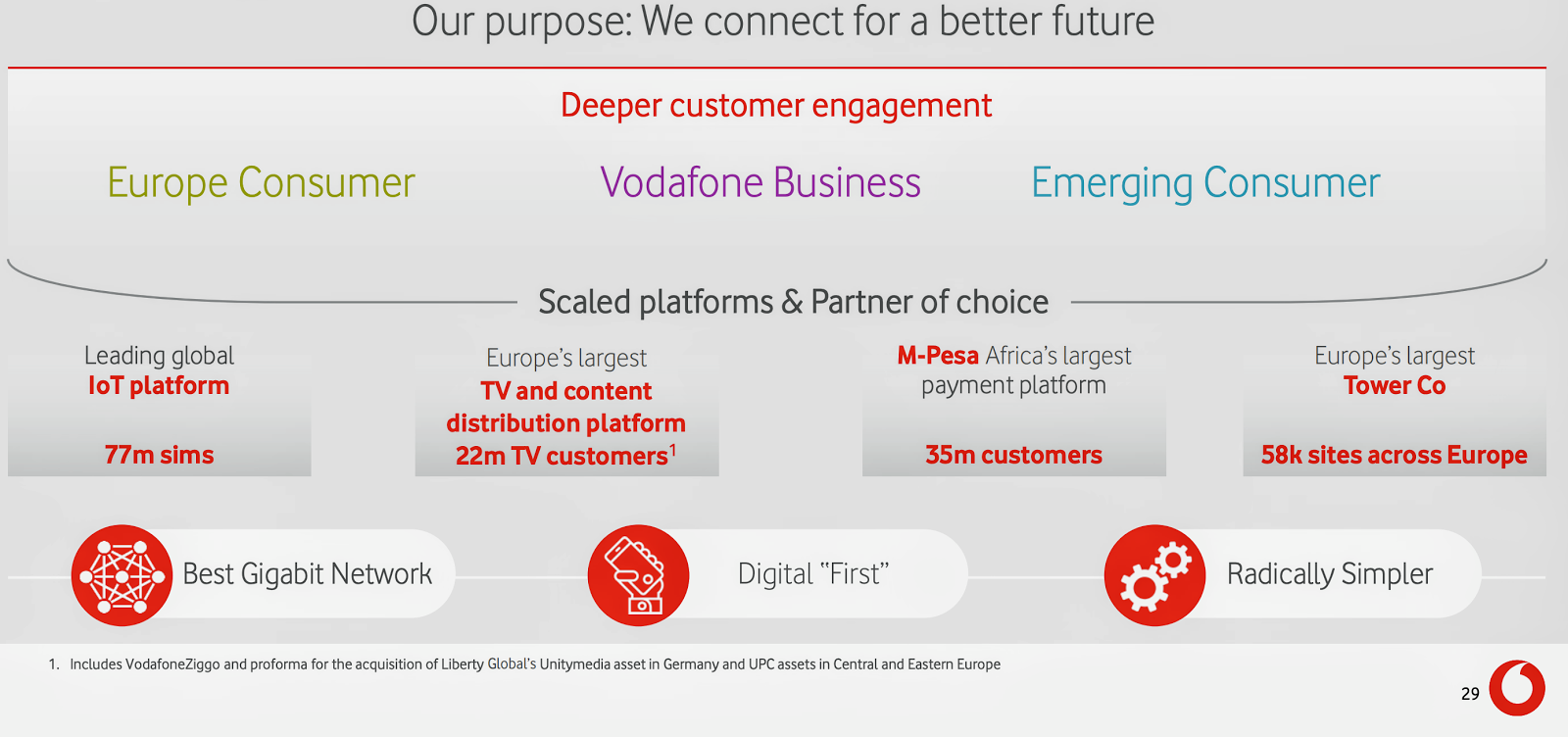 Our purpose: We connect for a better future

Deeper customer engagement

Europe Consumer

Vodafone Business

Emerging Consumer

Scaled platforms & Partner of choice

Leading global
IoT platform

77m sims

Europe's largest
TV and content distribution platform
22m TV customers$^1$

M-Pesa Africa's largest payment platform

35m customers

Europe's largest
Tower Co

58k sites across Europe

Best Gigabit Network

Digital "First"

Radically Simpler

1. Includes VodafoneZiggo and proforma for the acquisition of Liberty Global's Unitymedia asset in Germany and UPC assets in Central and Eastern Europe

29